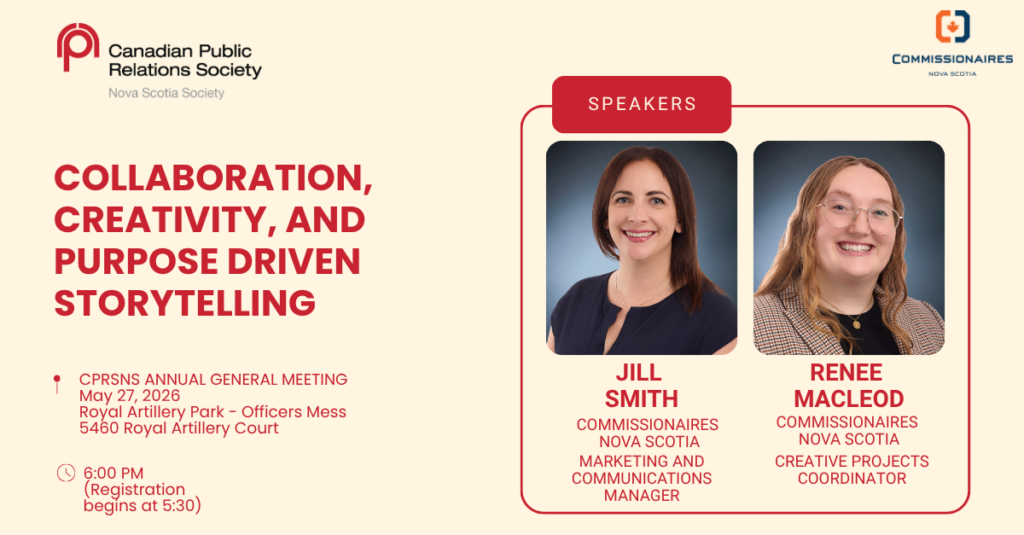 Canadian Public Relations Society
Nova Scotia Society

COMMISSIONAIRES
NOVA SCOTIA

COLLABORATION, CREATIVITY, AND PURPOSE DRIVEN STORYTELLING

CPRSNS ANNUAL GENERAL MEETING
May 27, 2026
Royal Artillery Park - Officers Mess
5460 Royal Artillery Court

6:00 PM
(Registration begins at 5:30)

SPEAKERS

JILL SMITH
COMMISSIONAIRES NOVA SCOTIA
MARKETING AND COMMUNICATIONS MANAGER

RENEE MACLEOD
COMMISSIONAIRES NOVA SCOTIA
CREATIVE PROJECTS COORDINATOR